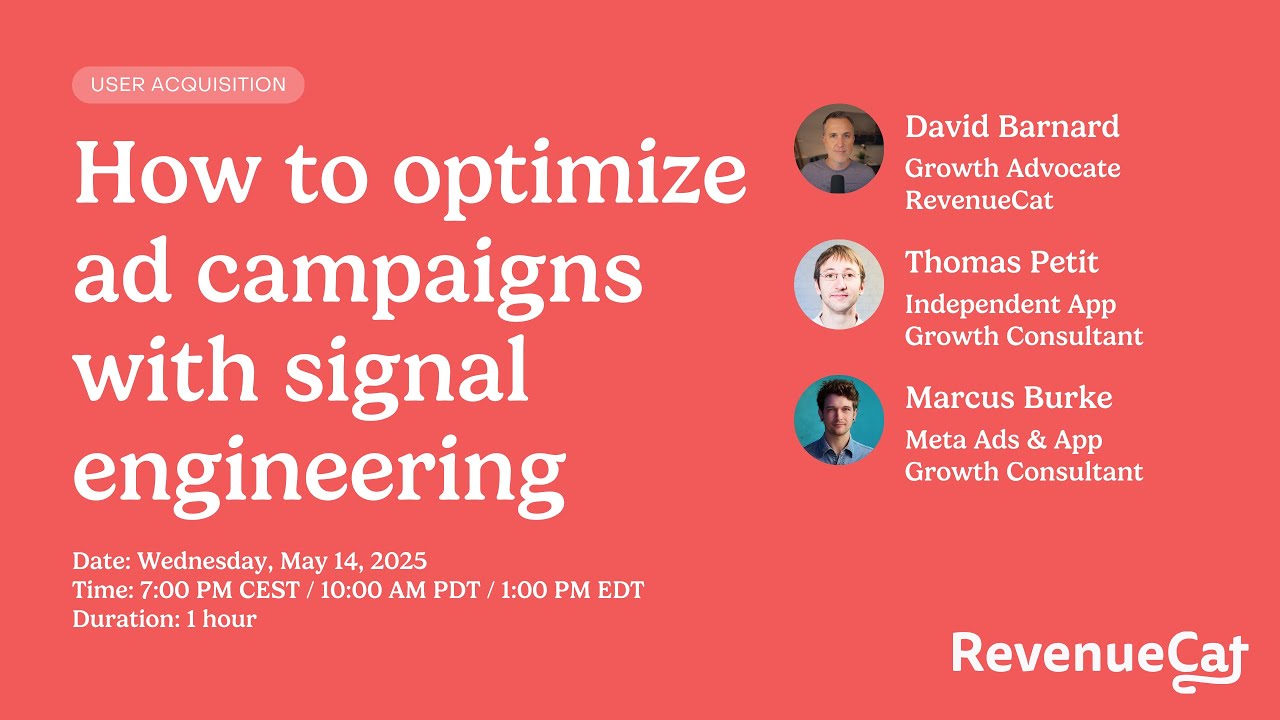 USER ACQUISITION

How to optimize ad campaigns with signal engineering

Date: Wednesday, May 14, 2025
Time: 7:00 PM CEST / 10:00 AM PDT / 1:00 PM EDT
Duration: 1 hour

David Barnard
Growth Advocate
RevenueCat

Thomas Petit
Independent App Growth Consultant

Marcus Burke
Meta Ads & App Growth Consultant

RevenueCat